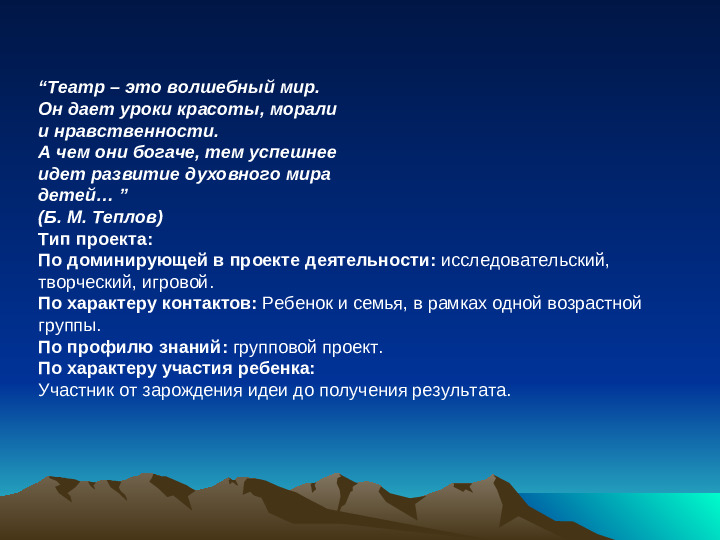 “Театр – это волшебный мир.
Он дает уроки красоты, морали
и нравственности.
А чем они богаче, тем успешнее
идет развитие духовного мира
детей… ”
(Б. М. Теплов)
Тип проекта:
По доминирующей в проекте деятельности: исследовательский, творческий, игровой.
По характеру контактов: Ребенок и семья, в рамках одной возрастной группы.
По профилю знаний: групповой проект.
По характеру участия ребенка:
Участник от зарождения идеи до получения результата.